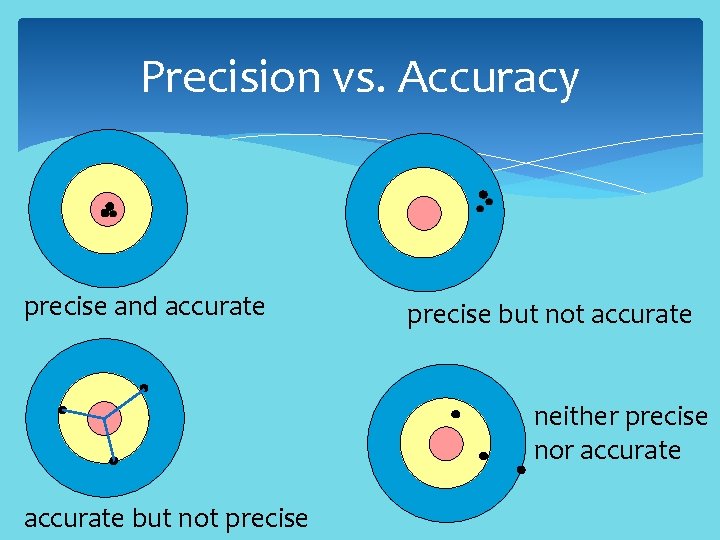 Precision vs. Accuracy

precise and accurate

precise but not accurate

accurate but not precise

neither precise nor accurate